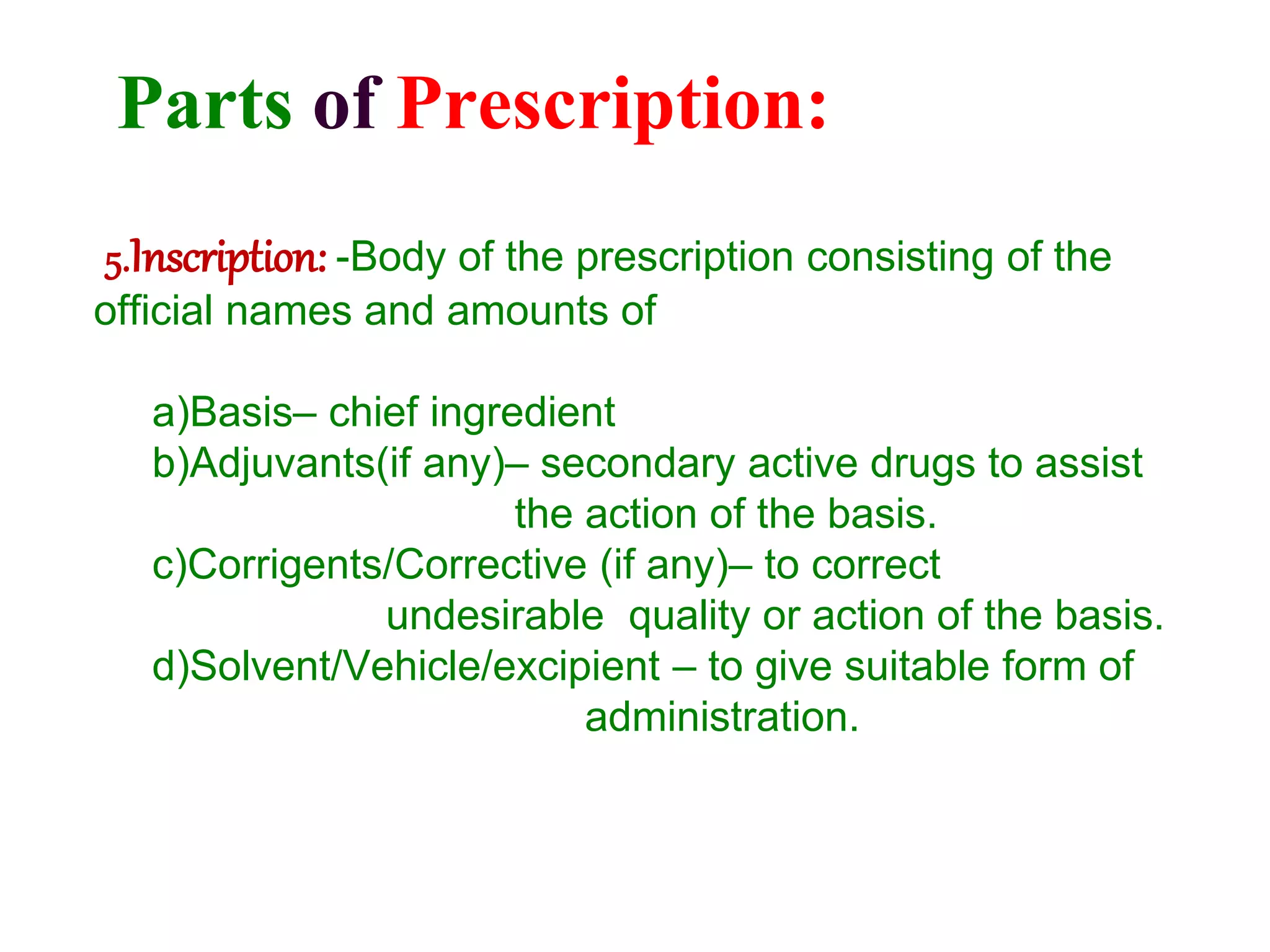 Parts of Prescription:

5.Inscription: -Body of the prescription consisting of the official names and amounts of

a)Basis– chief ingredient
b)Adjuvants(if any)– secondary active drugs to assist the action of the basis.
c)Corrigents/Corrective (if any)– to correct undesirable quality or action of the basis.
d)Solvent/Vehicle/excipient – to give suitable form of administration.